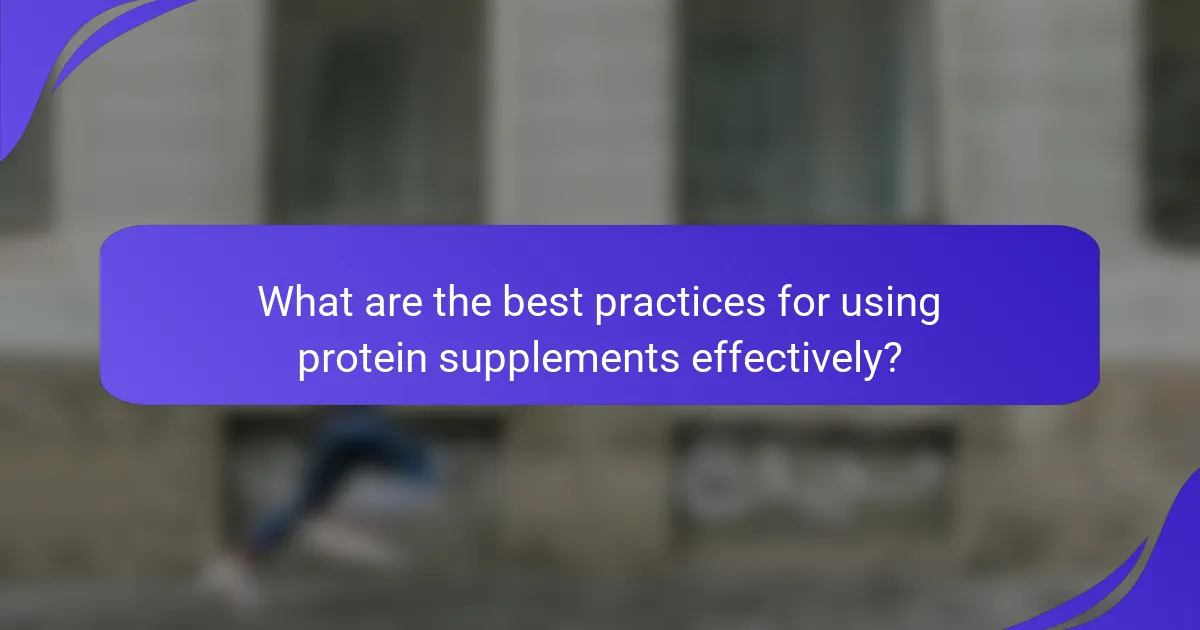 What are the best practices for using protein supplements effectively?